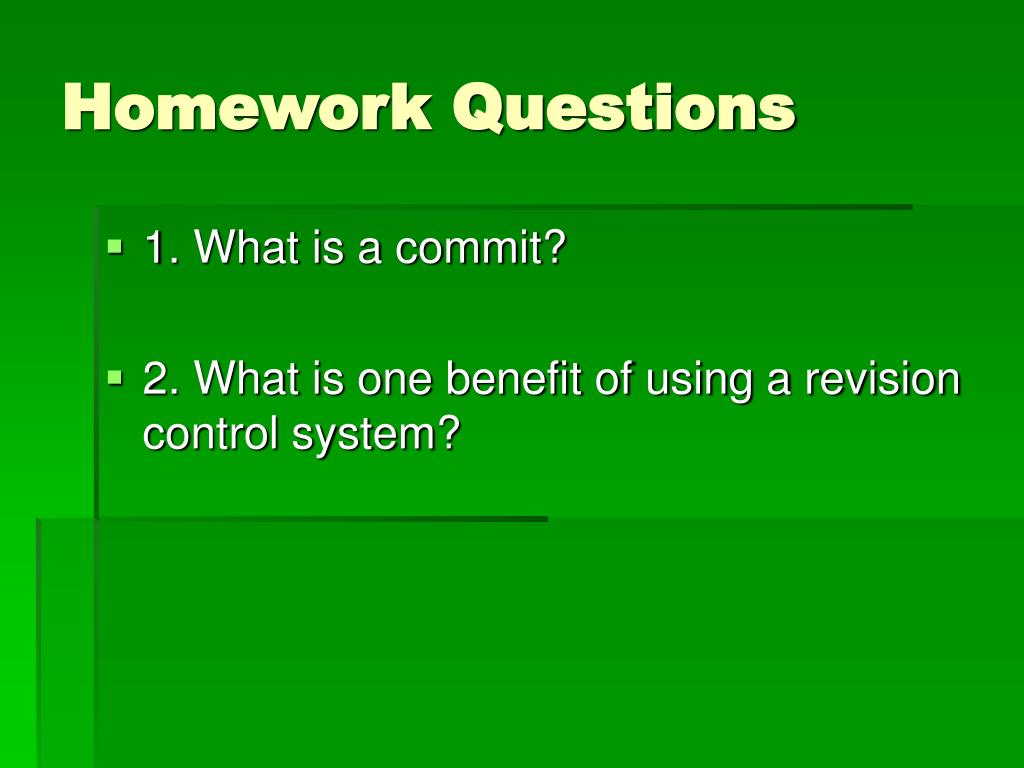 Homework Questions

1. What is a commit?

2. What is one benefit of using a revision control system?